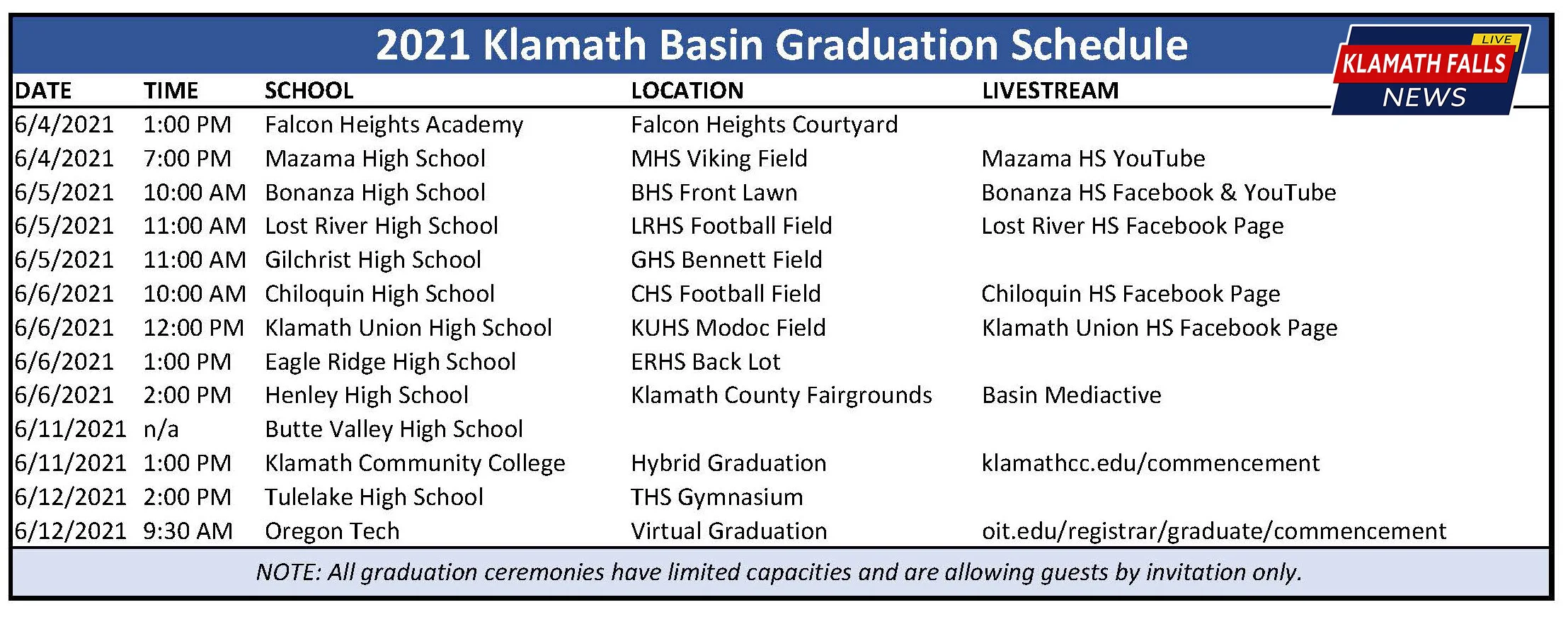 2021 Klamath Basin Graduation Schedule

LIVE
KLAMATH FALLS
NEWS

| DATE | TIME | SCHOOL | LOCATION | LIVESTREAM |
|---|---|---|---|---|
| 6/4/2021 | 1:00 PM | Falcon Heights Academy | Falcon Heights Courtyard | |
| 6/4/2021 | 7:00 PM | Mazama High School | MHS Viking Field | Mazama HS YouTube |
| 6/5/2021 | 10:00 AM | Bonanza High School | BHS Front Lawn | Bonanza HS Facebook & YouTube |
| 6/5/2021 | 11:00 AM | Lost River High School | LRHS Football Field | Lost River HS Facebook Page |
| 6/5/2021 | 11:00 AM | Gilchrist High School | GHS Bennett Field | |
| 6/6/2021 | 10:00 AM | Chiloquin High School | CHS Football Field | Chiloquin HS Facebook Page |
| 6/6/2021 | 12:00 PM | Klamath Union High School | KUHS Modoc Field | Klamath Union HS Facebook Page |
| 6/6/2021 | 1:00 PM | Eagle Ridge High School | ERHS Back Lot | |
| 6/6/2021 | 2:00 PM | Henley High School | Klamath County Fairgrounds | Basin Mediactive |
| 6/11/2021 | n/a | Butte Valley High School | | |
| 6/11/2021 | 1:00 PM | Klamath Community College | Hybrid Graduation | klamathcc.edu/commencement |
| 6/12/2021 | 2:00 PM | Tulelake High School | THS Gymnasium | |
| 6/12/2021 | 9:30 AM | Oregon Tech | Virtual Graduation | oit.edu/registrar/graduate/commencement |

NOTE: All graduation ceremonies have limited capacities and are allowing guests by invitation only.